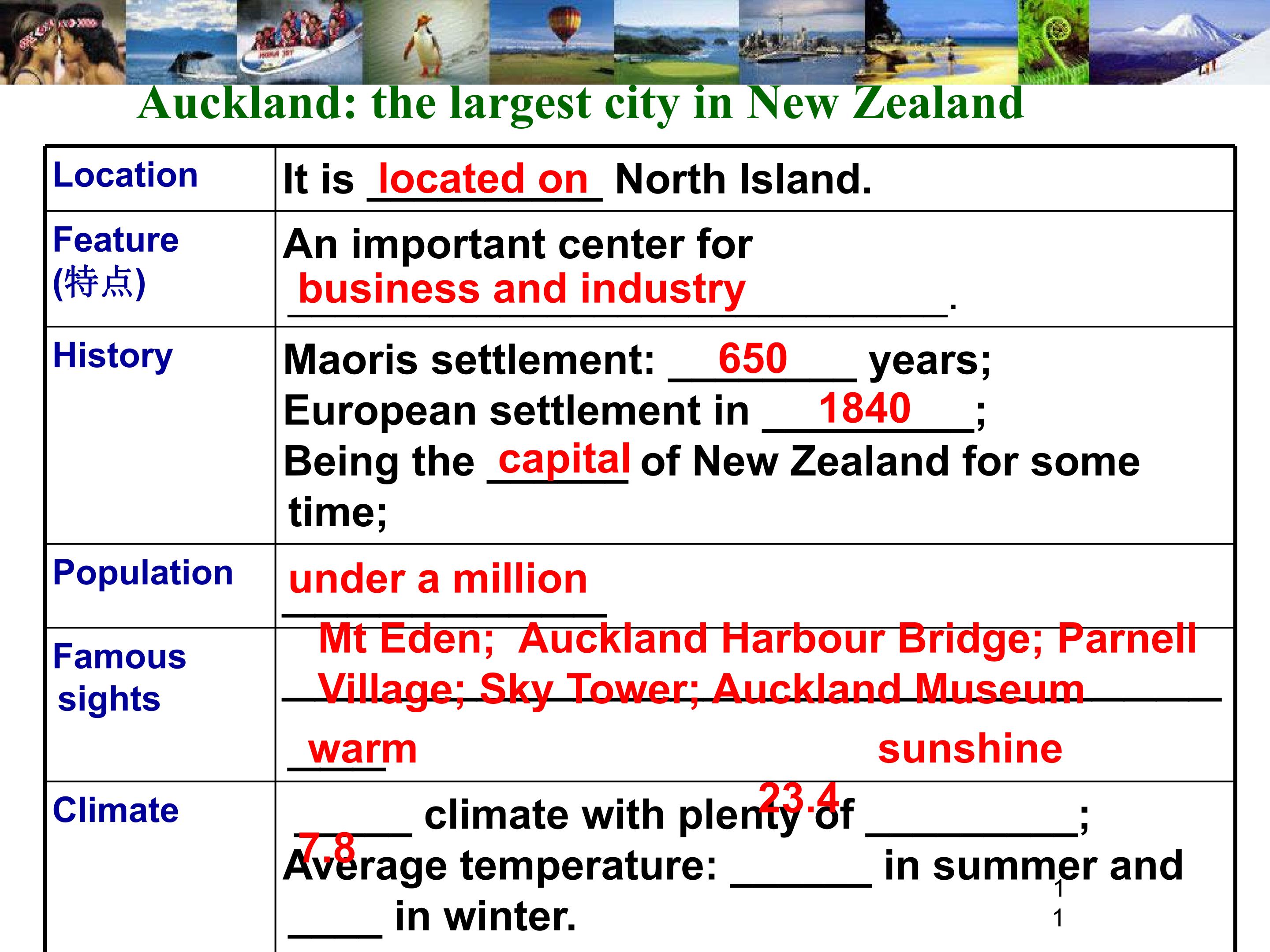 Auckland: the largest city in New Zealand

| Location | It is located on North Island. |
|---|---|
| Feature (特点) | An important center for business and industry. |
| History | Maoris settlement: 650 years; European settlement in 1840; Being the capital of New Zealand for some time; |
| Population | under a million |
| Famous sights | Mt Eden; Auckland Harbour Bridge; Parnell Village; Sky Tower; Auckland Museum |
| Climate | warm climate with plenty of sunshine; Average temperature: 23.4 in summer and 7.8 in winter. |

11